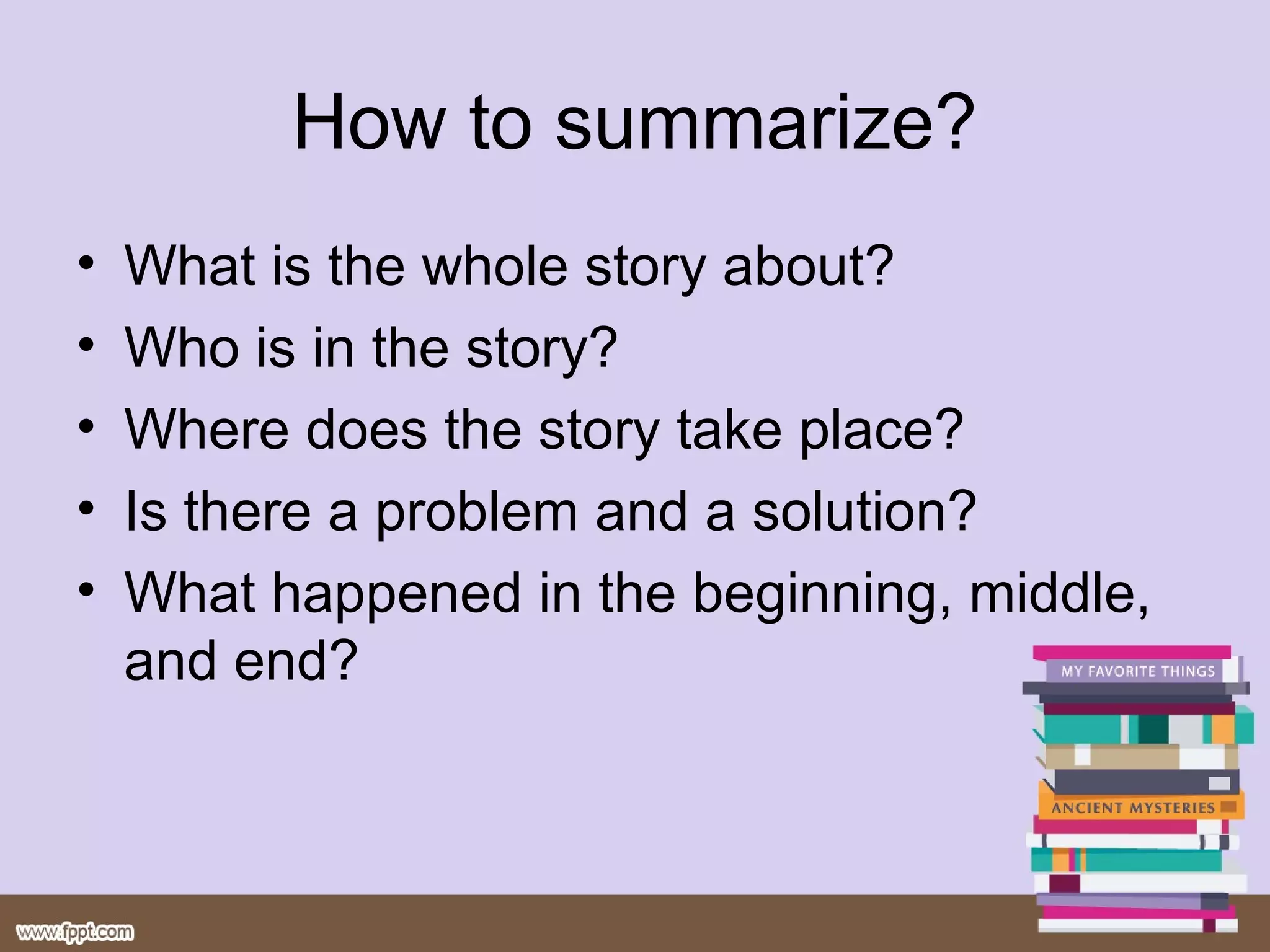 How to summarize?

• What is the whole story about?
• Who is in the story?
• Where does the story take place?
• Is there a problem and a solution?
• What happened in the beginning, middle, and end?

MY FAVORITE THINGS

ANCIENT MYSTERIES

www.fppt.com